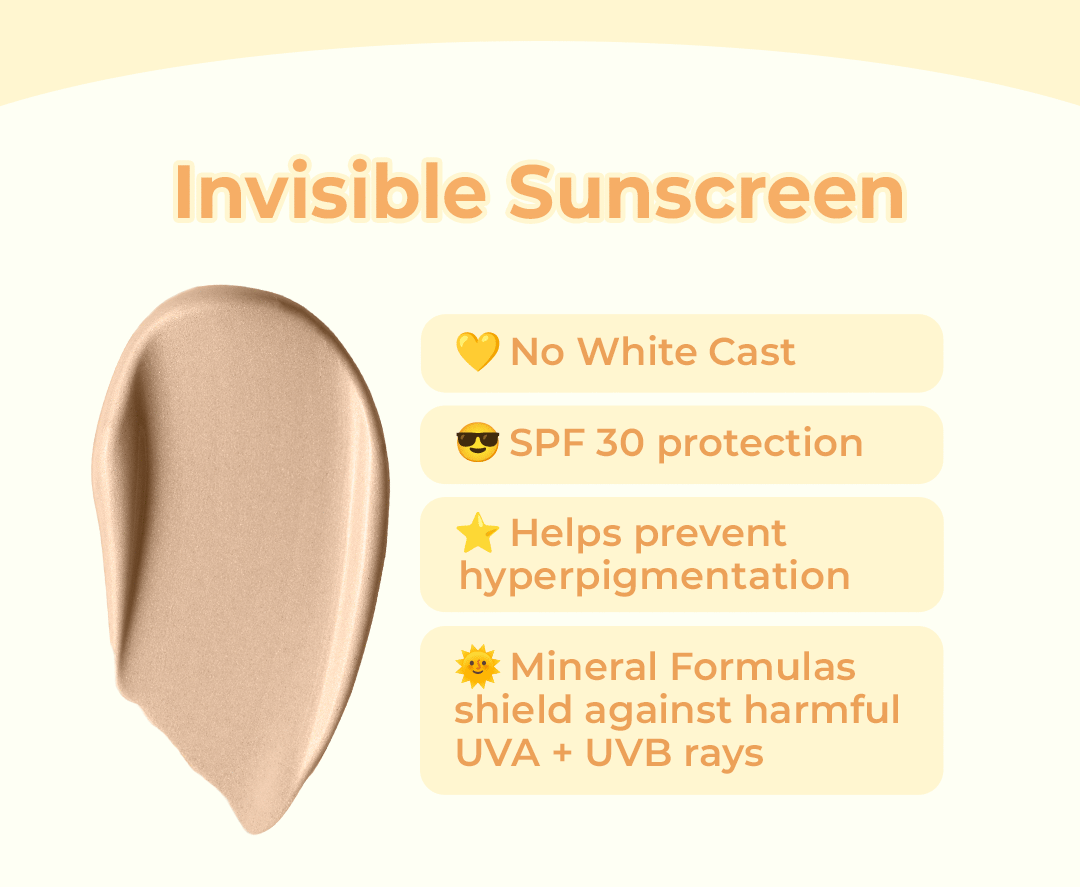 Invisible Sunscreen

💛 No White Cast

😎 SPF 30 protection

⭐ Helps prevent hyperpigmentation

🌞 Mineral Formulas shield against harmful UVA + UVB rays